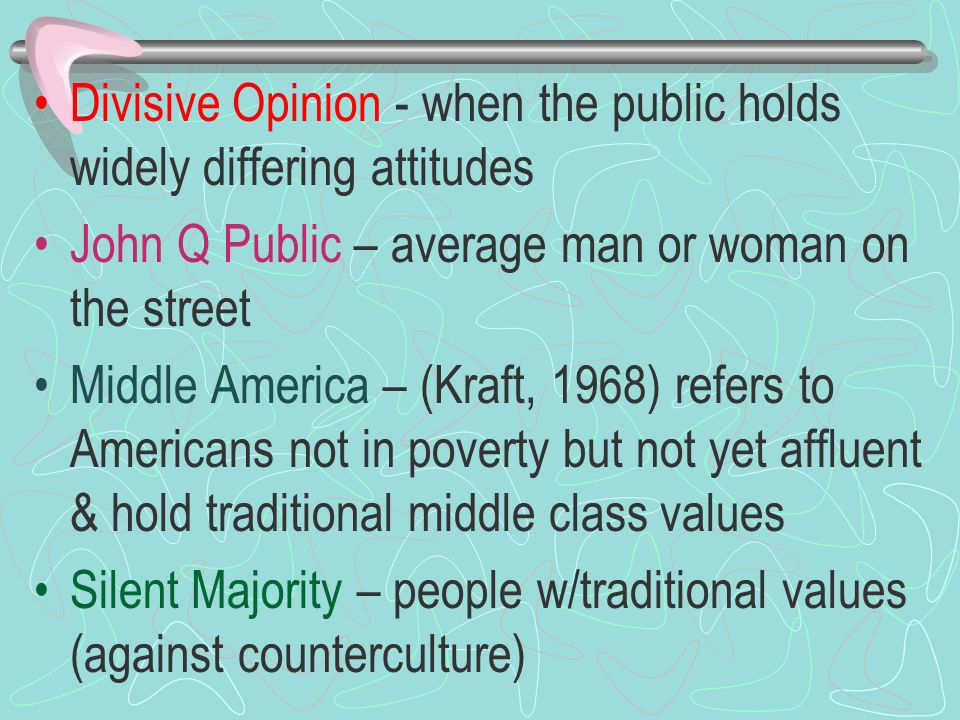 • Divisive Opinion - when the public holds widely differing attitudes

• John Q Public – average man or woman on the street

• Middle America – (Kraft, 1968) refers to Americans not in poverty but not yet affluent & hold traditional middle class values

• Silent Majority – people w/traditional values (against counterculture)